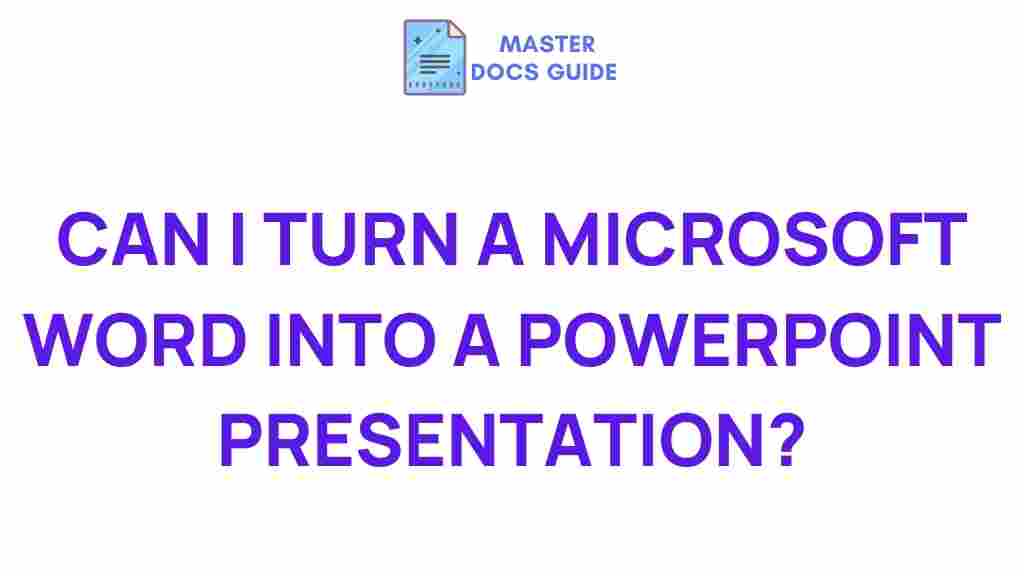 MASTER
DOCS GUIDE

CAN I TURN A MICROSOFT WORD INTO A POWERPOINT PRESENTATION?